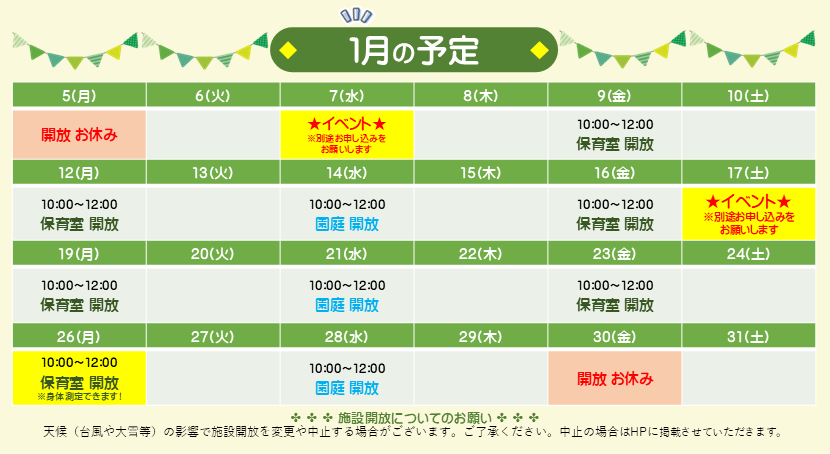 1月の予定

| 5(月) | 6(火) | 7(水) | 8(木) | 9(金) | 10(土) |
|---|---|---|---|---|---|
| 開放 お休み | | ★イベント★ ※別途お申し込みをお願いします | | 10:00～12:00 保育室 開放 | |
| 12(月) | 13(火) | 14(水) | 15(木) | 16(金) | 17(土) |
| 10:00～12:00 保育室 開放 | | 10:00～12:00 園庭 開放 | | 10:00～12:00 保育室 開放 | ★イベント★ ※別途お申し込みをお願いします |
| 19(月) | 20(火) | 21(水) | 22(木) | 23(金) | 24(土) |
| 10:00～12:00 保育室 開放 | | 10:00～12:00 園庭 開放 | | 10:00～12:00 保育室 開放 | |
| 26(月) | 27(火) | 28(水) | 29(木) | 30(金) | 31(土) |
| 10:00～12:00 保育室 開放 ※身体測定できます! | | 10:00～12:00 園庭 開放 | | 開放 お休み | |

✤ ✤ ✤ 施設開放についてのお願い ✤ ✤ ✤
天候（台風や大雪等）の影響で施設開放を変更や中止する場合がございます。ご了承ください。中止の場合はHPに掲載させていただきます。